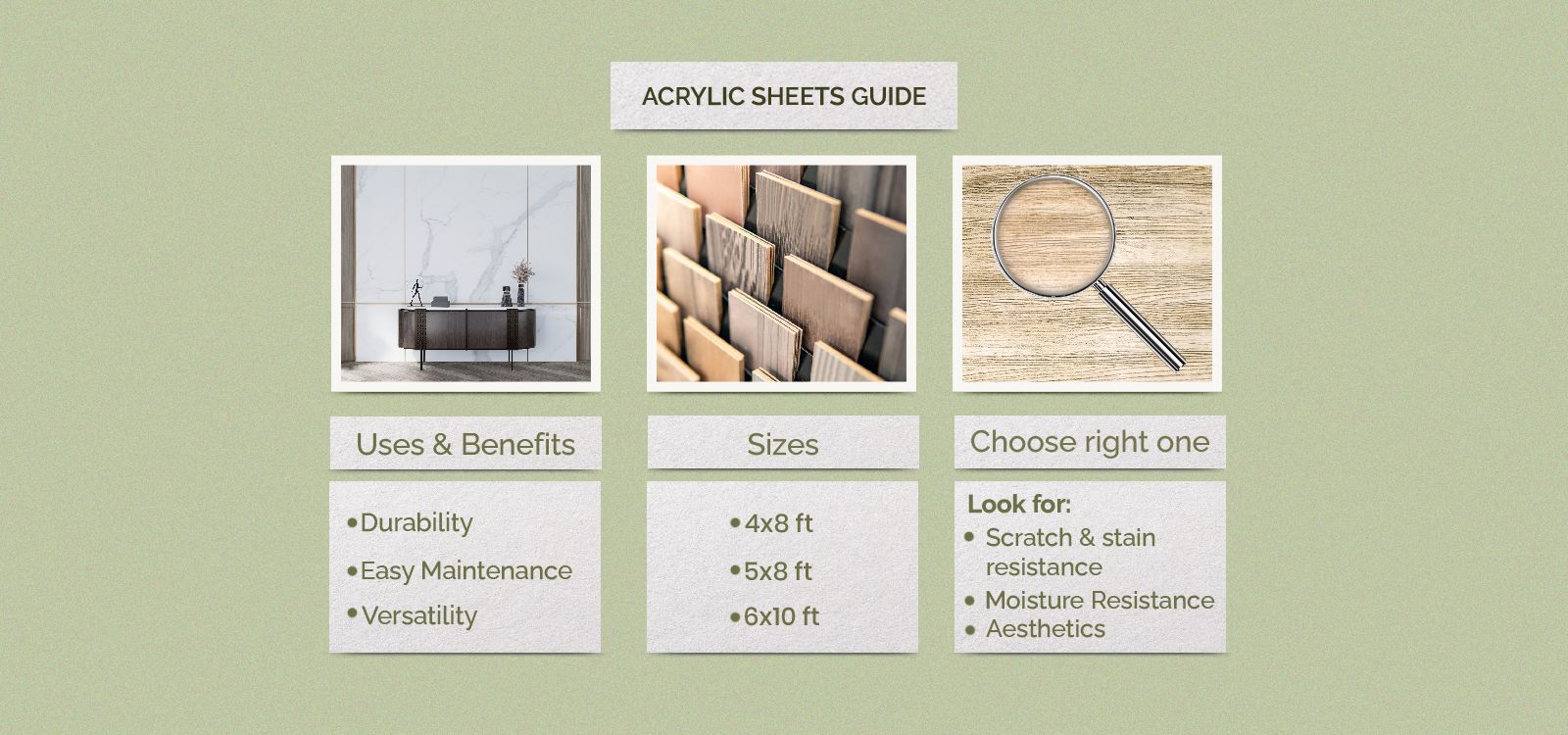 ACRYLIC SHEETS GUIDE

Uses & Benefits

• Durability
• Easy Maintenance
• Versatility

Sizes

• 4x8 ft
• 5x8 ft
• 6x10 ft

Choose right one

Look for:
• Scratch & stain resistance
• Moisture Resistance
• Aesthetics